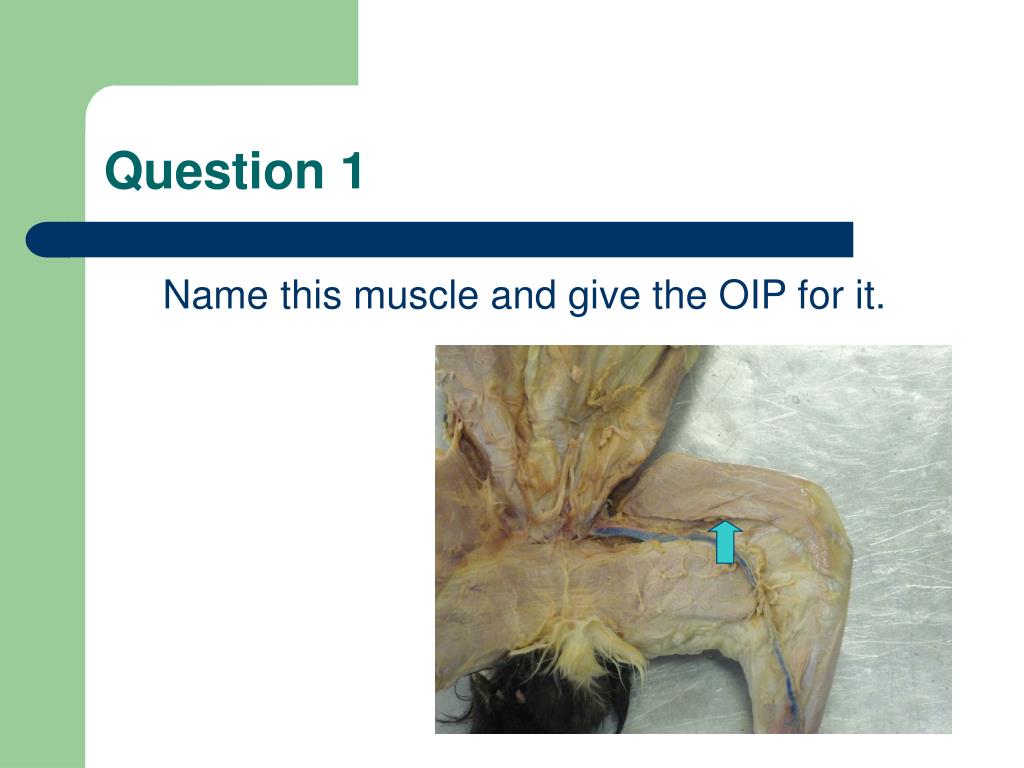 Question 1

Name this muscle and give the OIP for it.